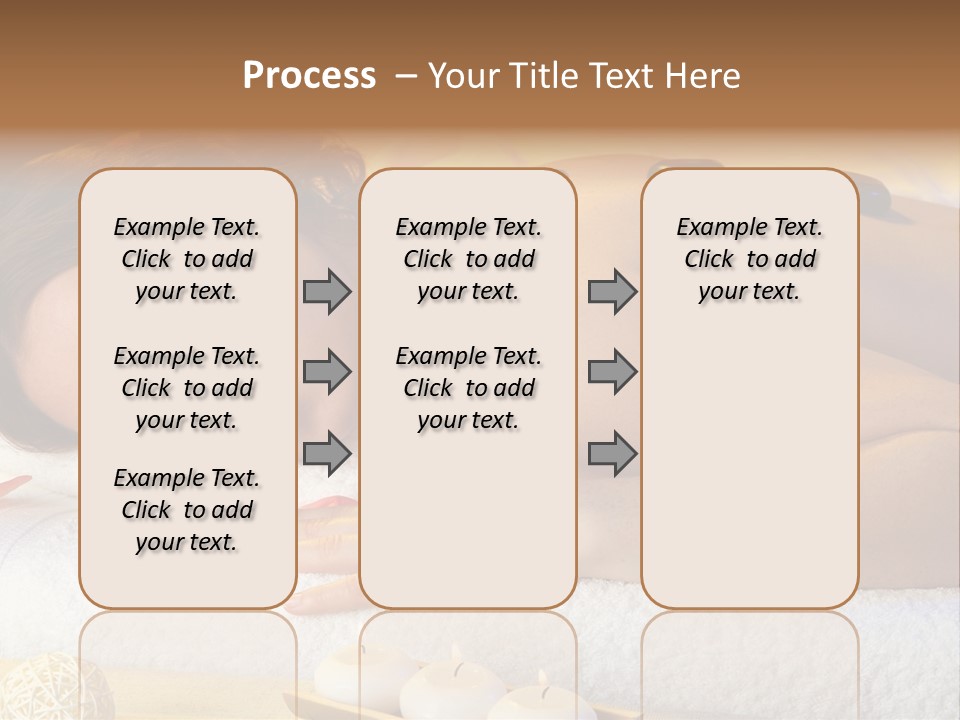 Process – Your Title Text Here

Example Text. Click to add your text.

Example Text. Click to add your text.

Example Text. Click to add your text.

Example Text. Click to add your text.

Example Text. Click to add your text.

Example Text. Click to add your text.